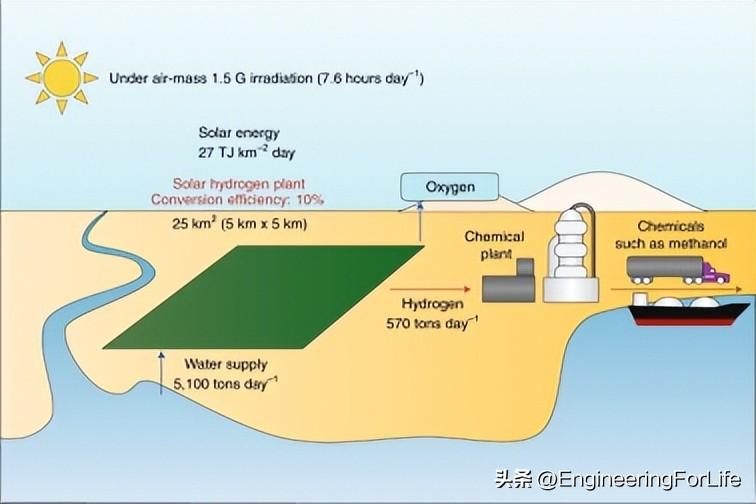 Under air-mass 1.5 G irradiation (7.6 hours day$^{-1}$)

Solar energy
27 TJ km$^{-2}$ day

Solar hydrogen plant
Conversion efficiency: 10%

25 km$^2$ (5 km x 5 km)

Oxygen

Chemical plant

Chemicals such as methanol

Hydrogen
570 tons day$^{-1}$

Water supply
5,100 tons day$^{-1}$

头条 @EngineeringForLife